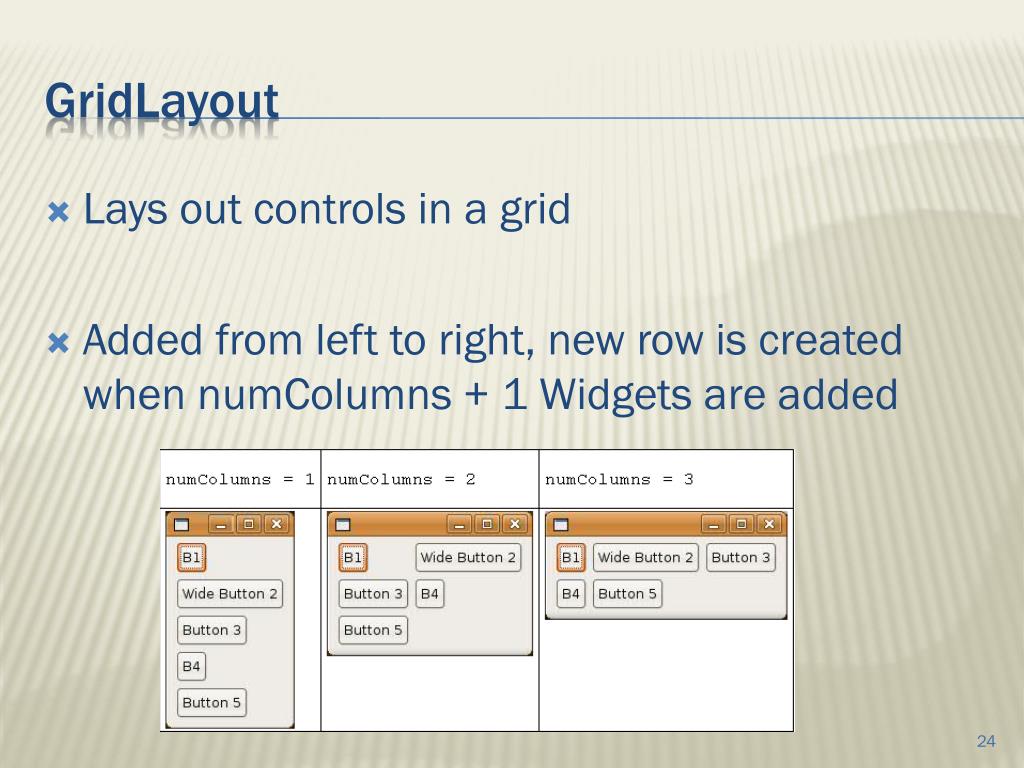 GridLayout

Lays out controls in a grid

Added from left to right, new row is created when numColumns + 1 Widgets are added

| numColumns = 1 | numColumns = 2 | numColumns = 3 |
|---|---|---|
| B1 Wide Button 2 Button 3 B4 Button 5 | B1 Wide Button 2 Button 3 B4 Button 5 | B1 Wide Button 2 Button 3 B4 Button 5 |

24